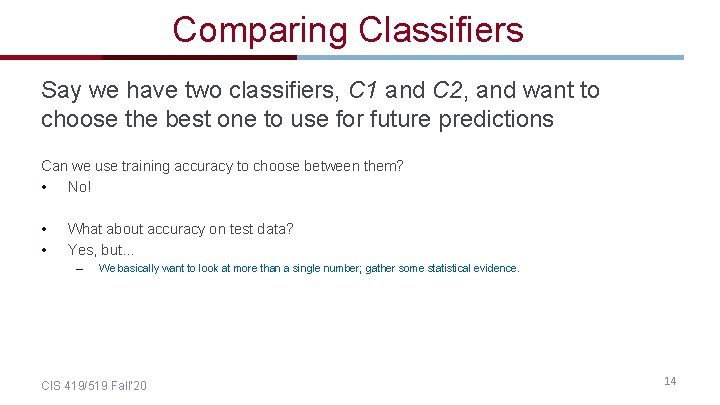 Comparing Classifiers

Say we have two classifiers, C1 and C2, and want to choose the best one to use for future predictions

Can we use training accuracy to choose between them?
• No!

• What about accuracy on test data?
• Yes, but...
– We basically want to look at more than a single number; gather some statistical evidence.

CIS 419/519 Fall'20

14